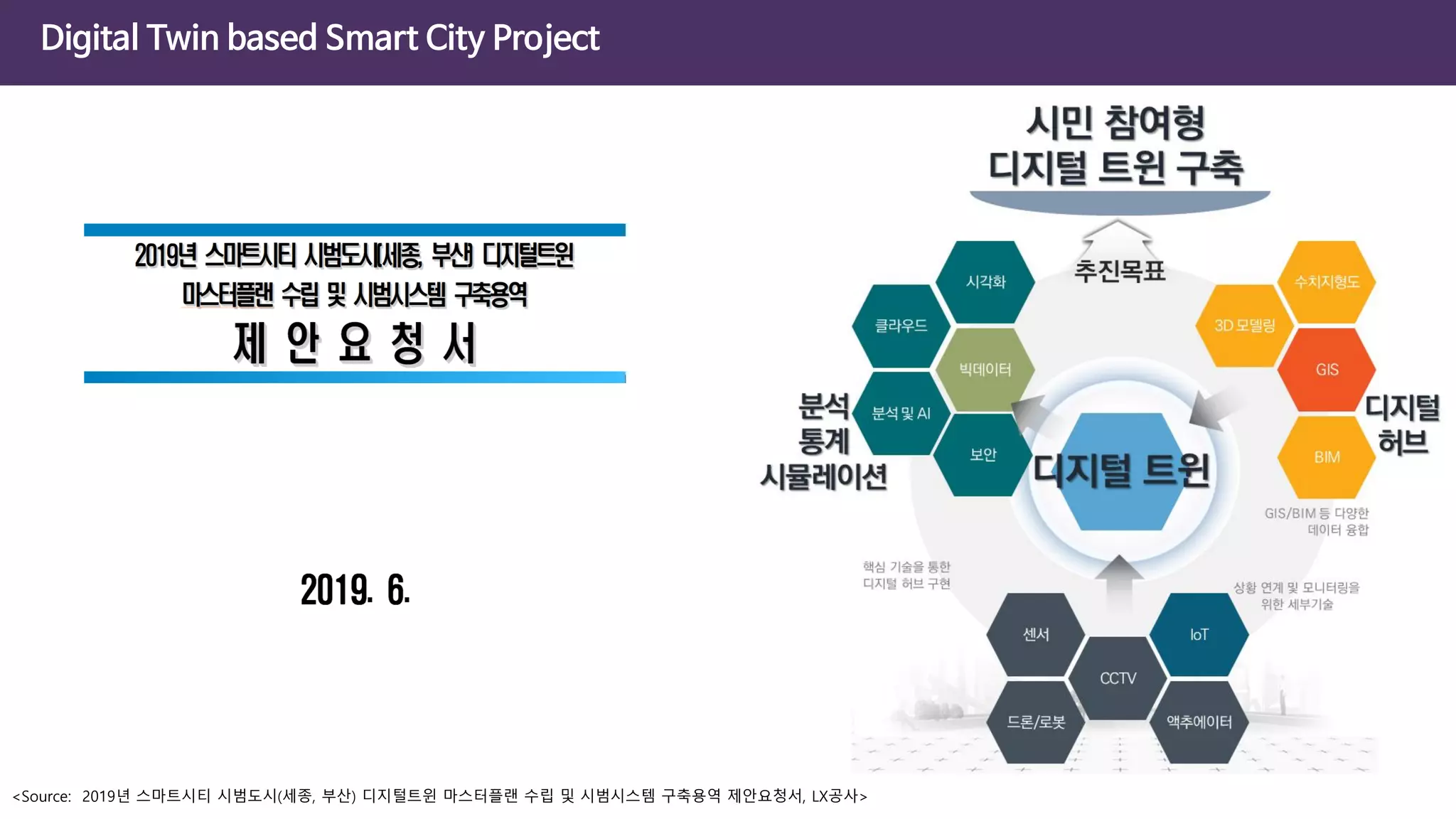 Digital Twin based Smart City Project

2019년 스마트시티 시범도시(세종, 부산) 디지털트윈
마스터플랜 수립 및 시범시스템 구축용역
제 안 요 청 서

2019. 6.

시민 참여형
디지털 트윈 구축

추진목표

시각화
클라우드
빅데이터
분석 및 AI
보안

분석
통계
시뮬레이션

수치지형도
3D 모델링
GIS
BIM

디지털
허브

디지털 트윈

GIS/BIM 등 다양한
데이터 융합

핵심 기술을 통한
디지털 허브 구현

상황 연계 및 모니터링을
위한 세부기술

센서
IoT
CCTV
드론/로봇
액추에이터

<Source: 2019년 스마트시티 시범도시(세종, 부산) 디지털트윈 마스터플랜 수립 및 시범시스템 구축용역 제안요청서, LX공사>